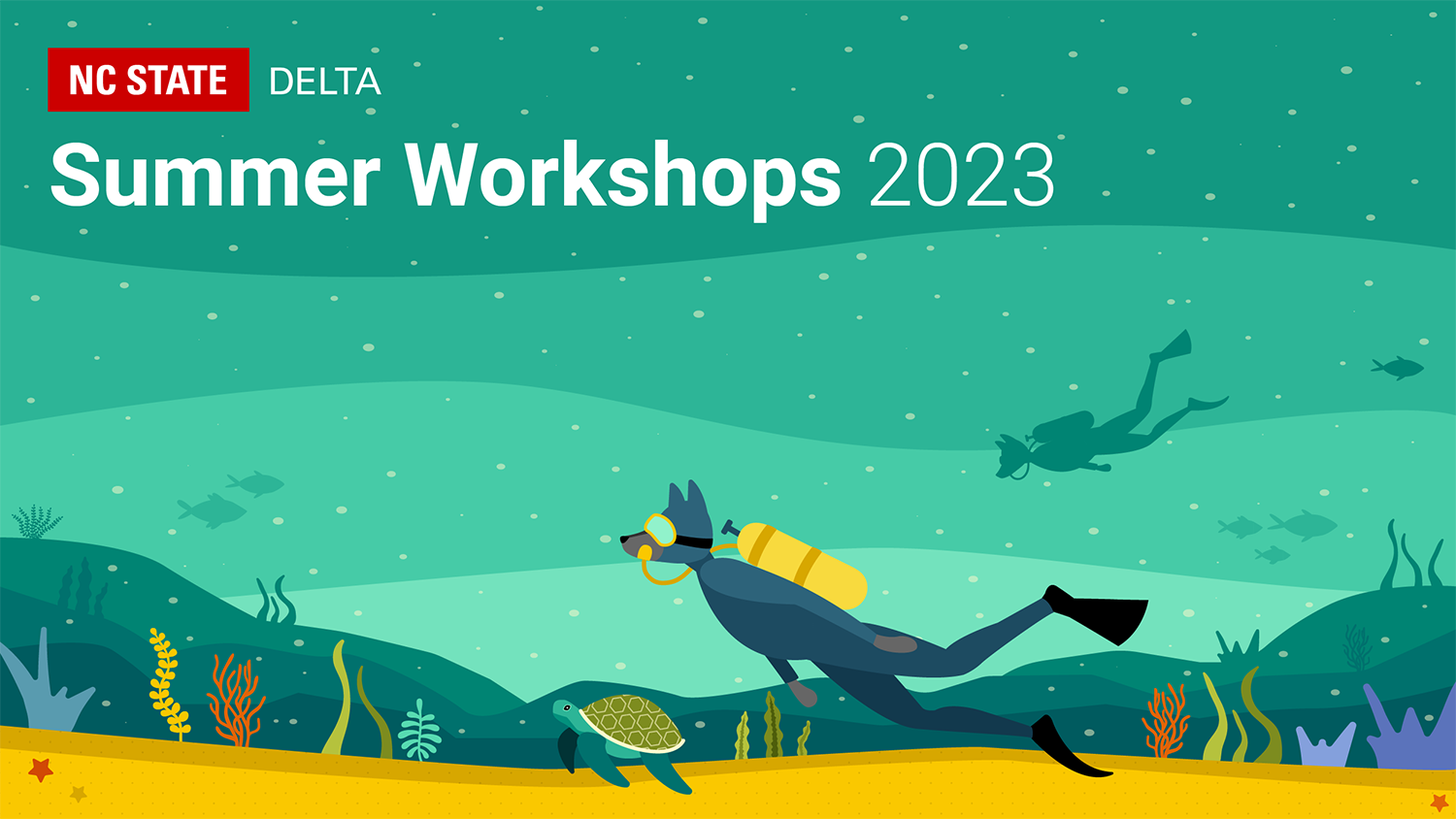 NC STATE DELTA

Summer Workshops 2023